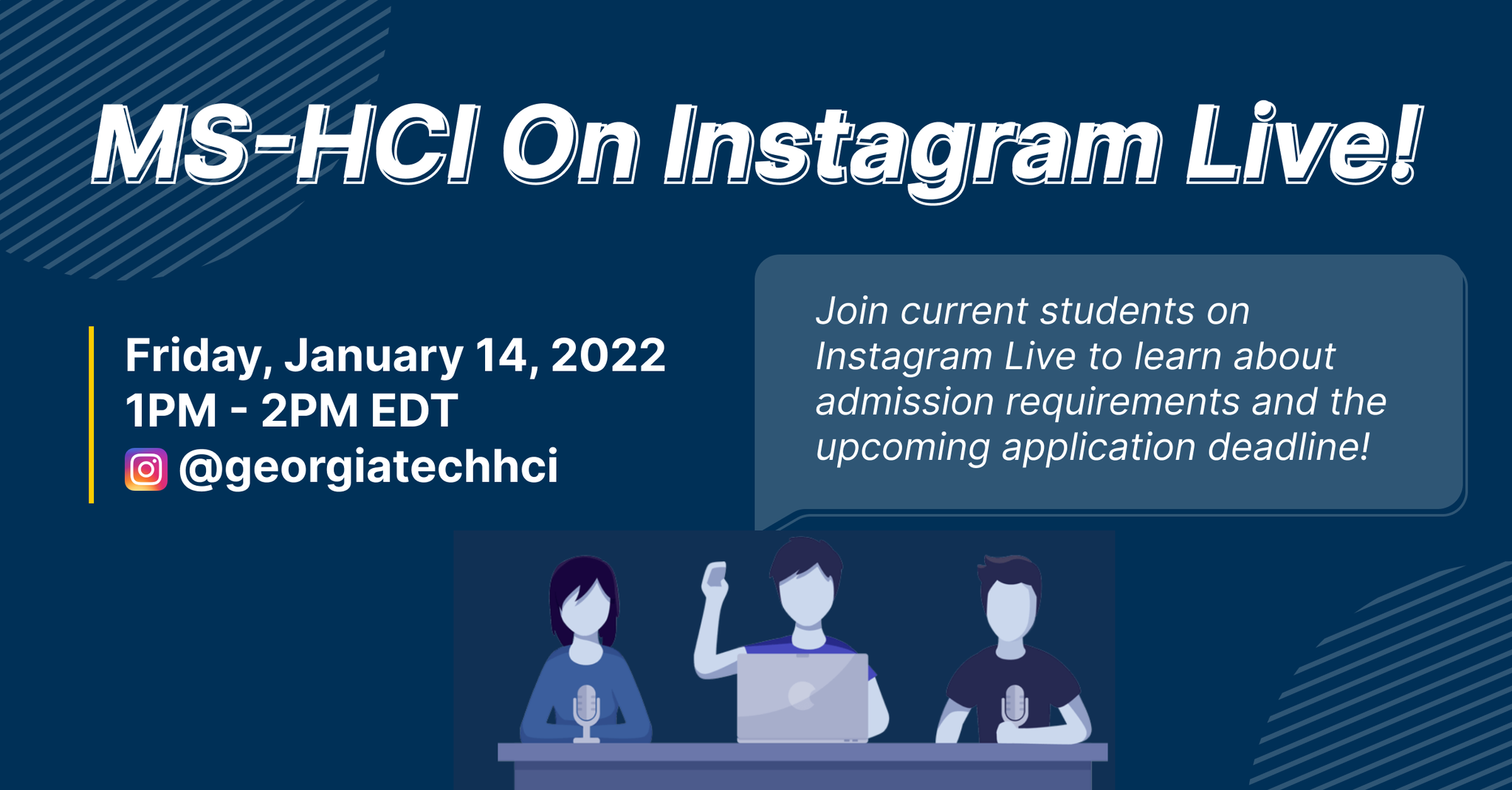 MS-HCI On Instagram Live!

Friday, January 14, 2022
1PM - 2PM EDT
@georgiatechhci

Join current students on Instagram Live to learn about admission requirements and the upcoming application deadline!